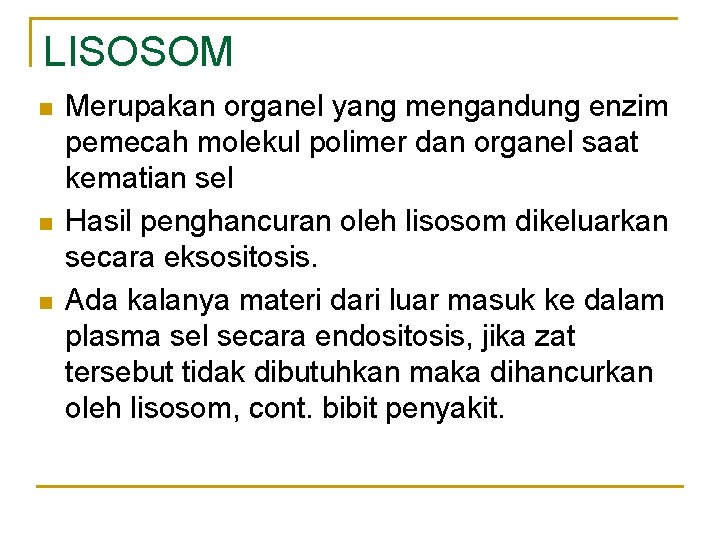 LISOSOM

- Merupakan organel yang mengandung enzim pemecah molekul polimer dan organel saat kematian sel
- Hasil penghancuran oleh lisosom dikeluarkan secara eksositosis.
- Ada kalanya materi dari luar masuk ke dalam plasma sel secara endositosis, jika zat tersebut tidak dibutuhkan maka dihancurkan oleh lisosom, cont. bibit penyakit.